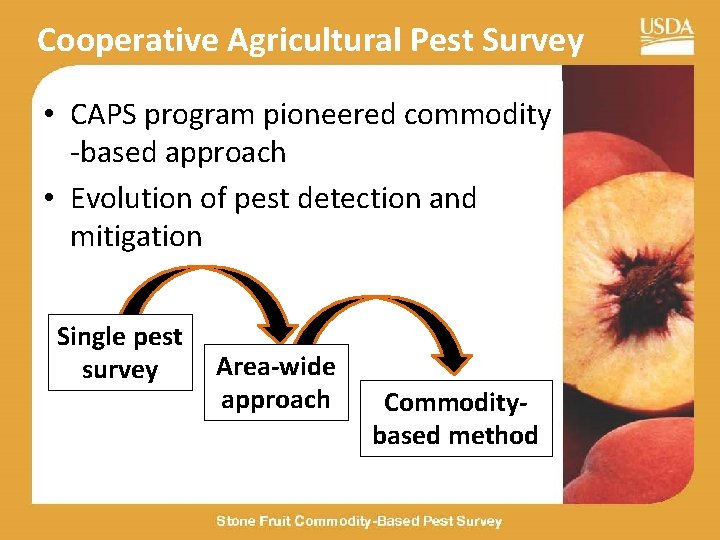 Cooperative Agricultural Pest Survey

USDA

• CAPS program pioneered commodity -based approach
• Evolution of pest detection and mitigation

Single pest survey

Area-wide approach

Commodity-based method

Stone Fruit Commodity-Based Pest Survey